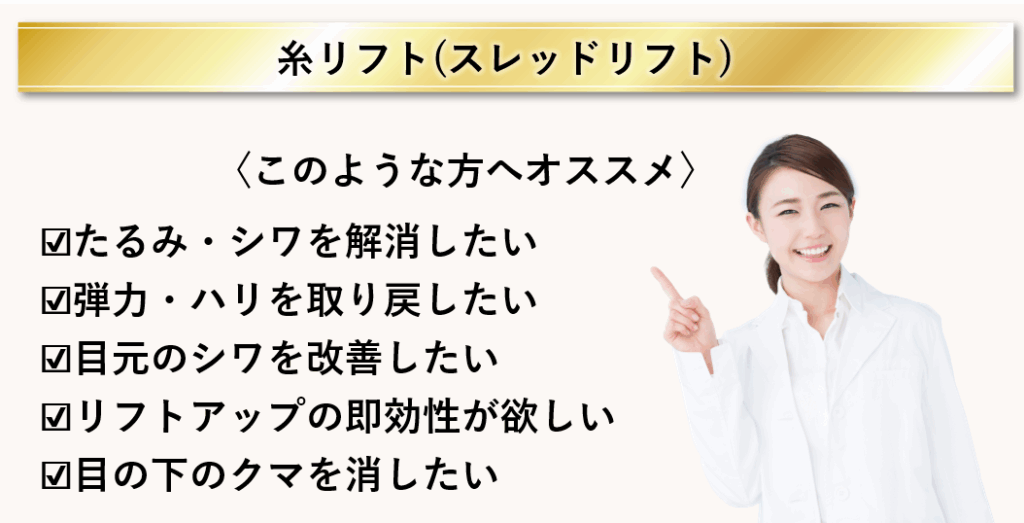 糸リフト(スレッドリフト)

〈このような方へオススメ〉

☑たるみ・シワを解消したい
☑弾力・ハリを取り戻したい
☑目元のシワを改善したい
☑リフトアップの即効性が欲しい
☑目の下のクマを消したい